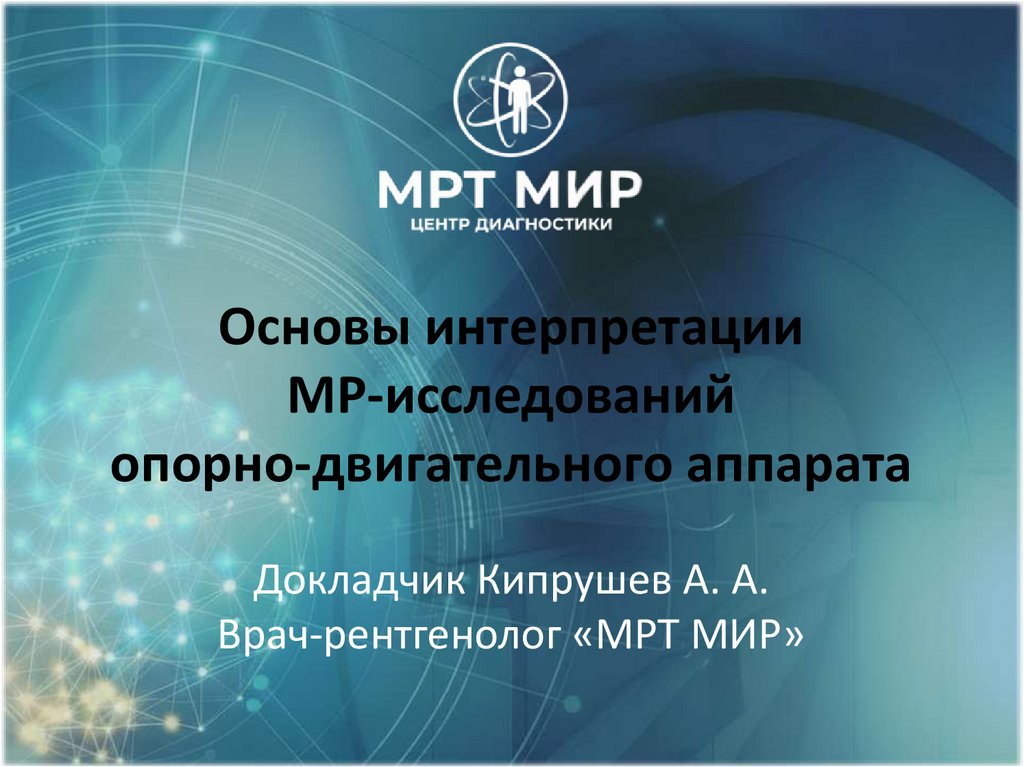 МРТ МИР
ЦЕНТР ДИАГНОСТИКИ

Основы интерпретации МР-исследований опорно-двигательного аппарата

Докладчик Кипрушев А. А.
Врач-рентгенолог «МРТ МИР»